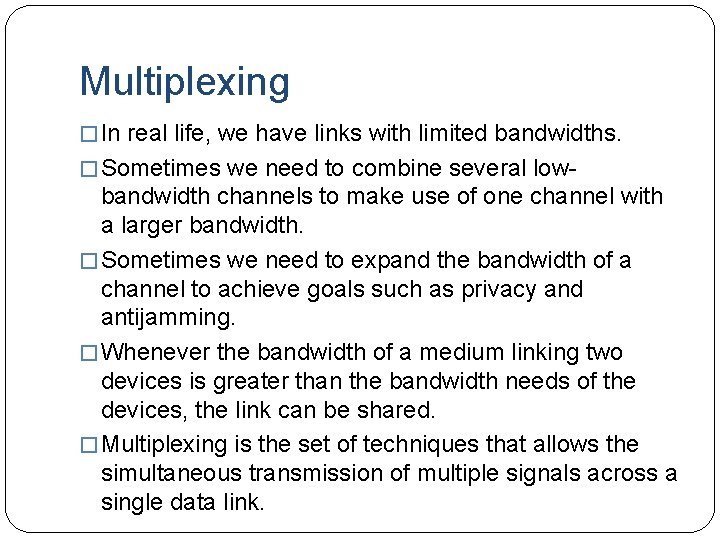 Multiplexing

□ In real life, we have links with limited bandwidths.

□ Sometimes we need to combine several low-bandwidth channels to make use of one channel with a larger bandwidth.

□ Sometimes we need to expand the bandwidth of a channel to achieve goals such as privacy and antijamming.

□ Whenever the bandwidth of a medium linking two devices is greater than the bandwidth needs of the devices, the link can be shared.

□ Multiplexing is the set of techniques that allows the simultaneous transmission of multiple signals across a single data link.